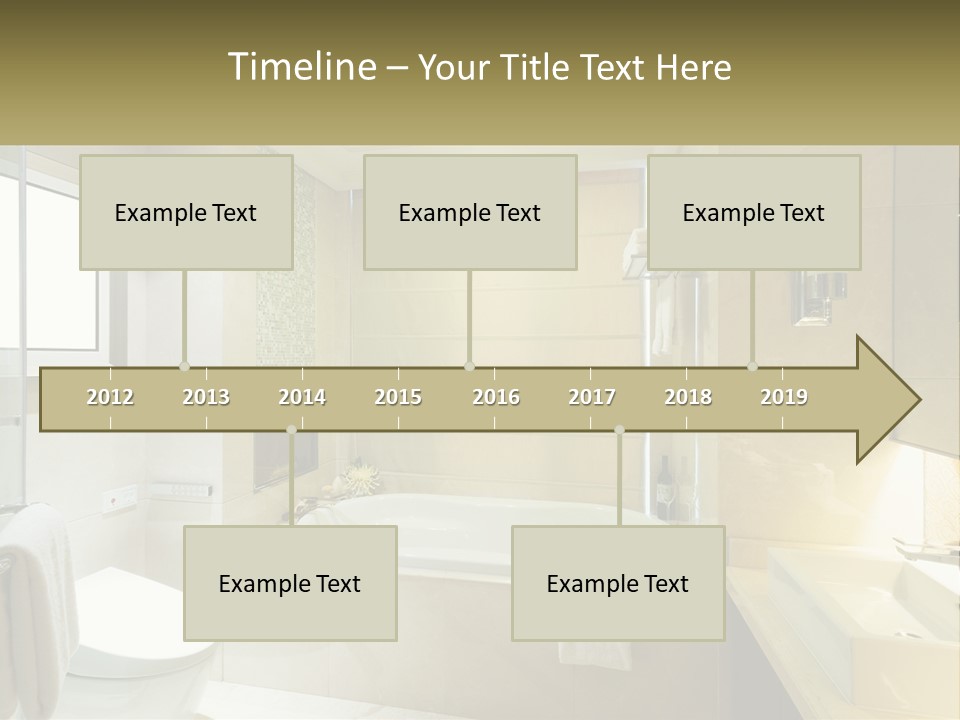 Timeline – Your Title Text Here

Example Text

Example Text

Example Text

2012 2013 2014 2015 2016 2017 2018 2019

Example Text

Example Text